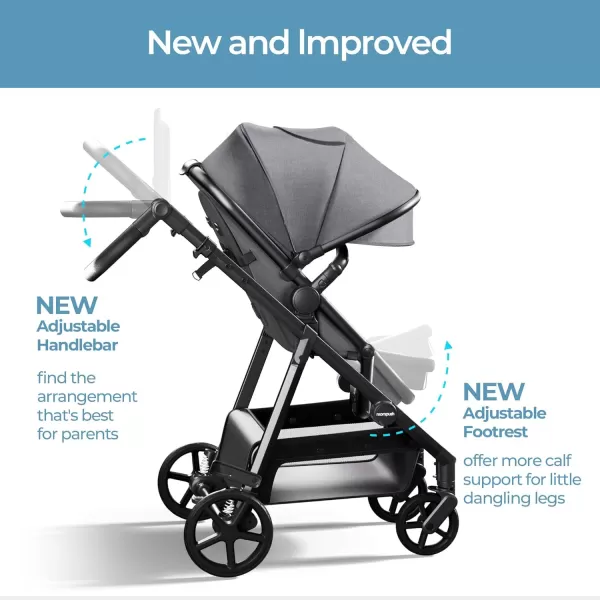 New and Improved

NEW
Adjustable
Handlebar

find the arrangement that's best for parents

NEW
Adjustable
Footrest

offer more calf support for little dangling legs